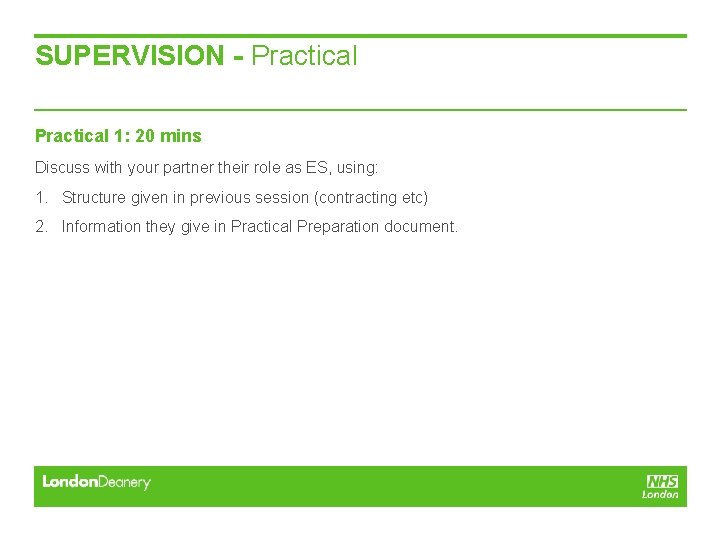 SUPERVISION - Practical

Practical 1: 20 mins

Discuss with your partner their role as ES, using:

1. Structure given in previous session (contracting etc)

2. Information they give in Practical Preparation document.

LondonDeanery

NHS
London